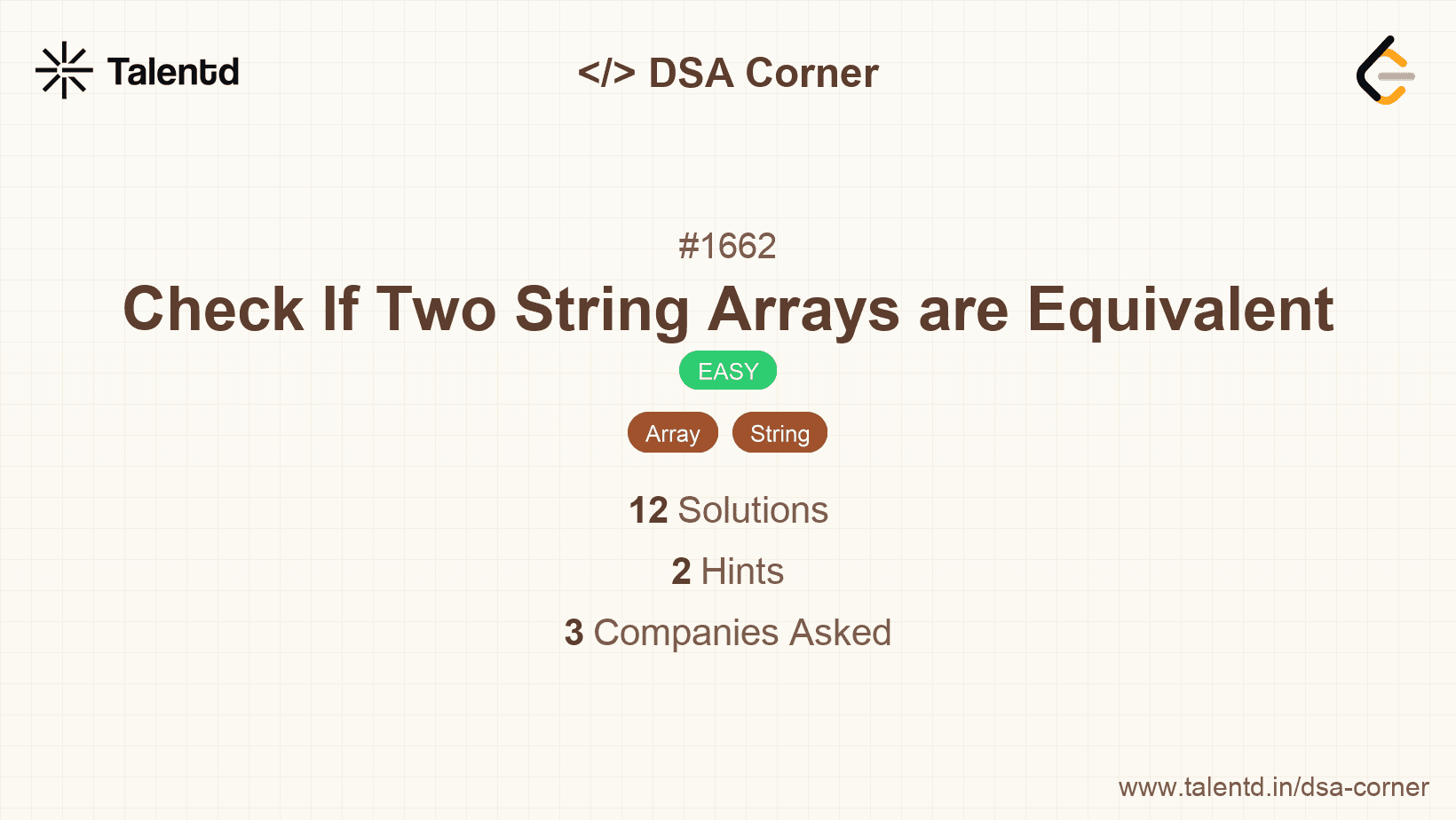 Talentd

</> DSA Corner

#1662

Check If Two String Arrays are Equivalent

EASY

Array String

12 Solutions

2 Hints

3 Companies Asked

www.talentd.in/dsa-corner